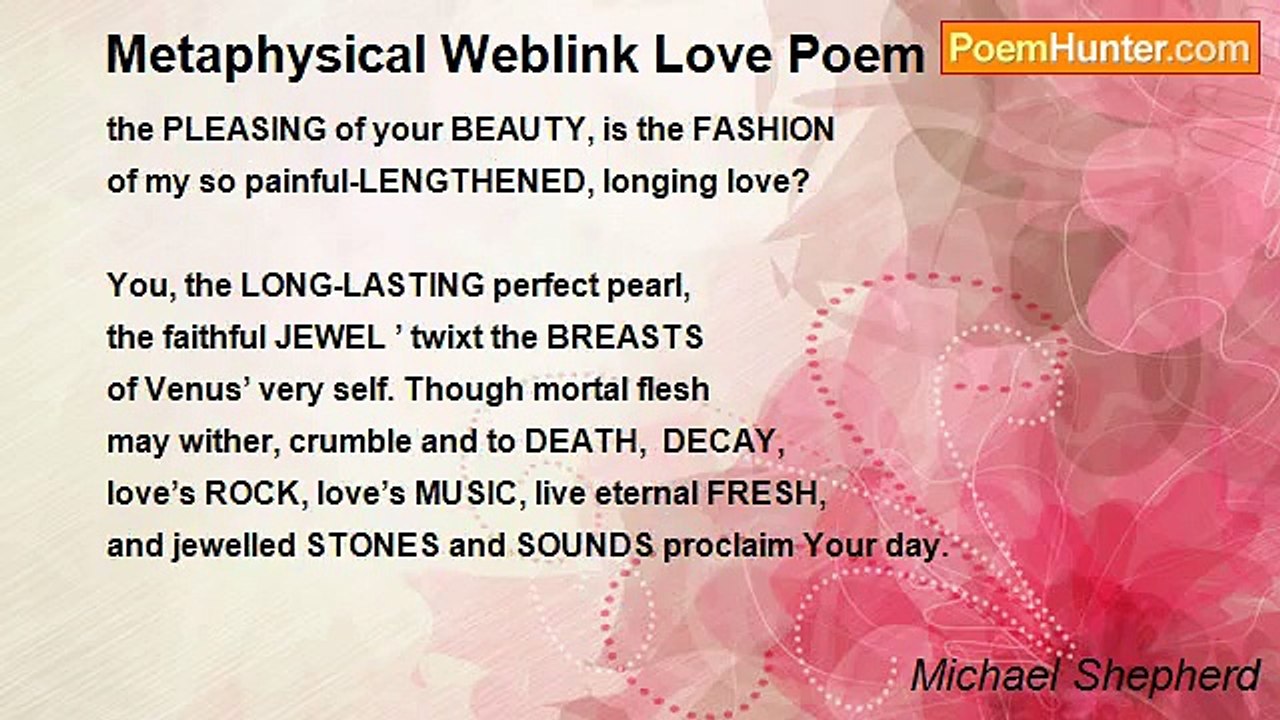 Metaphysical Weblink Love Poem

PoemHunter.com

the PLEASING of your BEAUTY, is the FASHION
of my so painful-LENGTHENED, longing love?

You, the LONG-LASTING perfect pearl,
the faithful JEWEL ’ twixt the BREASTS
of Venus’ very self. Though mortal flesh
may wither, crumble and to DEATH, DECAY,
love’s ROCK, love’s MUSIC, live eternal FRESH,
and jewelled STONES and SOUNDS proclaim Your day.

Michael Shepherd